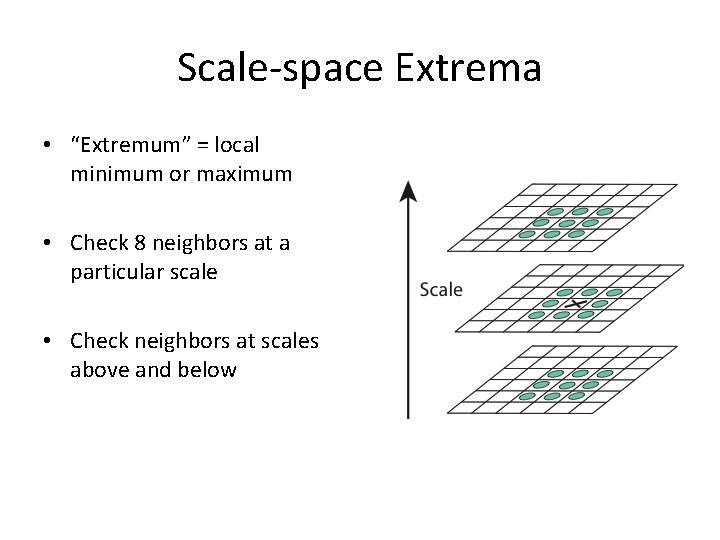 Scale-space Extrema

• "Extremum" = local minimum or maximum

• Check 8 neighbors at a particular scale

• Check neighbors at scales above and below

Scale